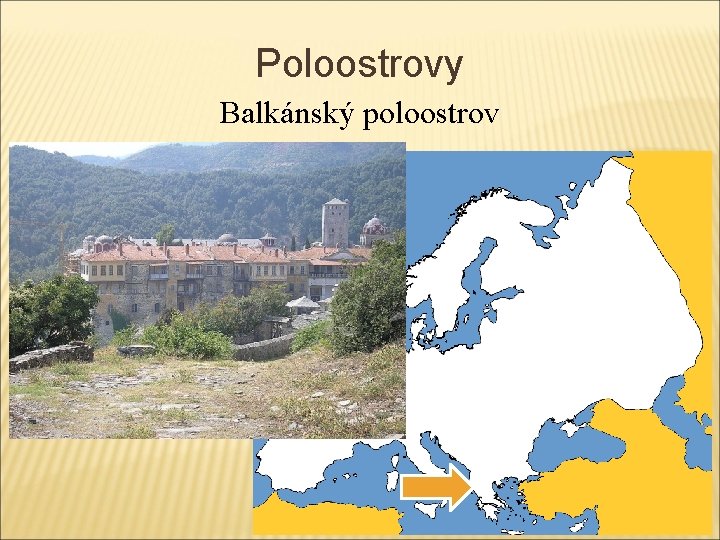 Poloostrovy

Balkánský poloostrov